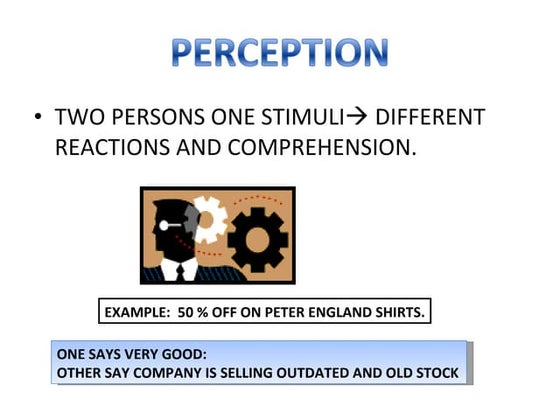 PERCEPTION

• TWO PERSONS ONE STIMULI→ DIFFERENT REACTIONS AND COMPREHENSION.

EXAMPLE: 50 % OFF ON PETER ENGLAND SHIRTS.

ONE SAYS VERY GOOD:
OTHER SAY COMPANY IS SELLING OUTDATED AND OLD STOCK